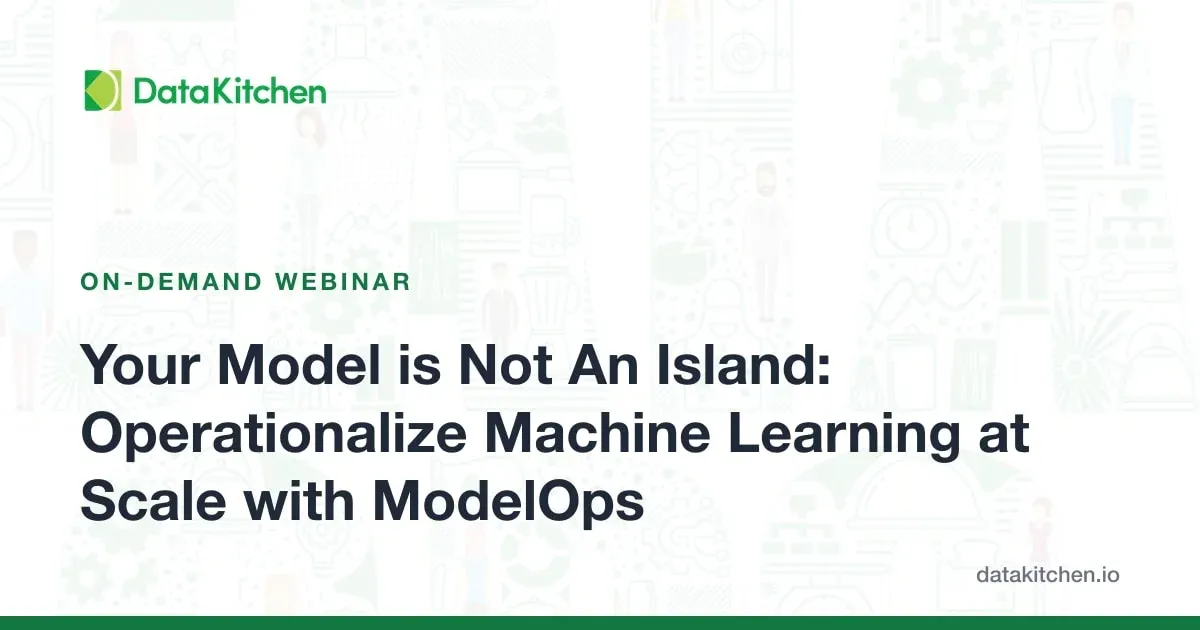 DataKitchen

ON-DEMAND WEBINAR

Your Model is Not An Island: Operationalize Machine Learning at Scale with ModelOps

datakitchen.io